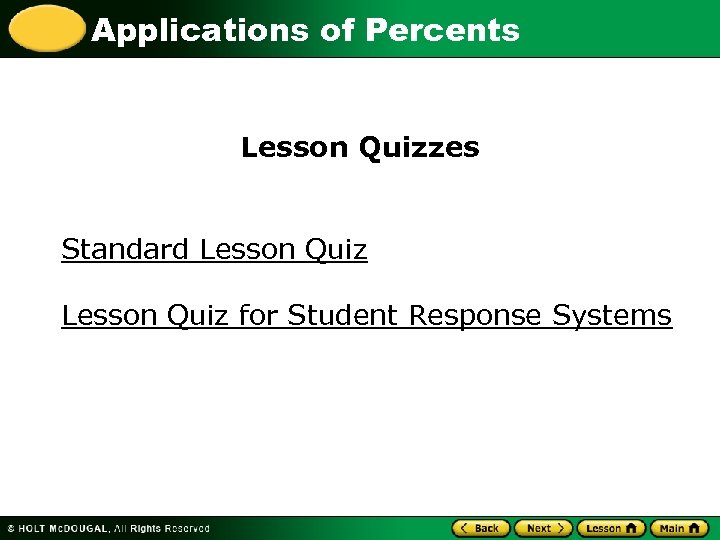 Applications of Percents

Lesson Quizzes

Standard Lesson Quiz

Lesson Quiz for Student Response Systems

© HOLT McDOUGAL, All Rights Reserved

Back Next Lesson Main